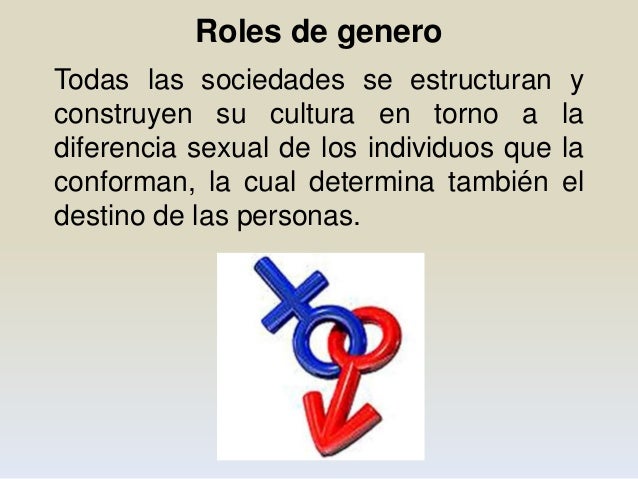 Roles de genero

Todas las sociedades se estructuran y construyen su cultura en torno a la diferencia sexual de los individuos que la conforman, la cual determina también el destino de las personas.